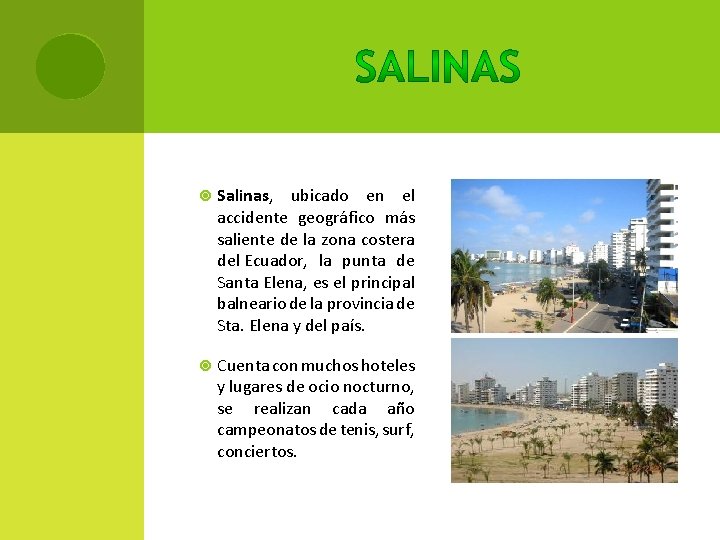 SALINAS

Salinas, ubicado en el accidente geográfico más saliente de la zona costera del Ecuador, la punta de Santa Elena, es el principal balneario de la provincia de Sta. Elena y del país.

Cuenta con muchos hoteles y lugares de ocio nocturno, se realizan cada año campeonatos de tenis, surf, conciertos.